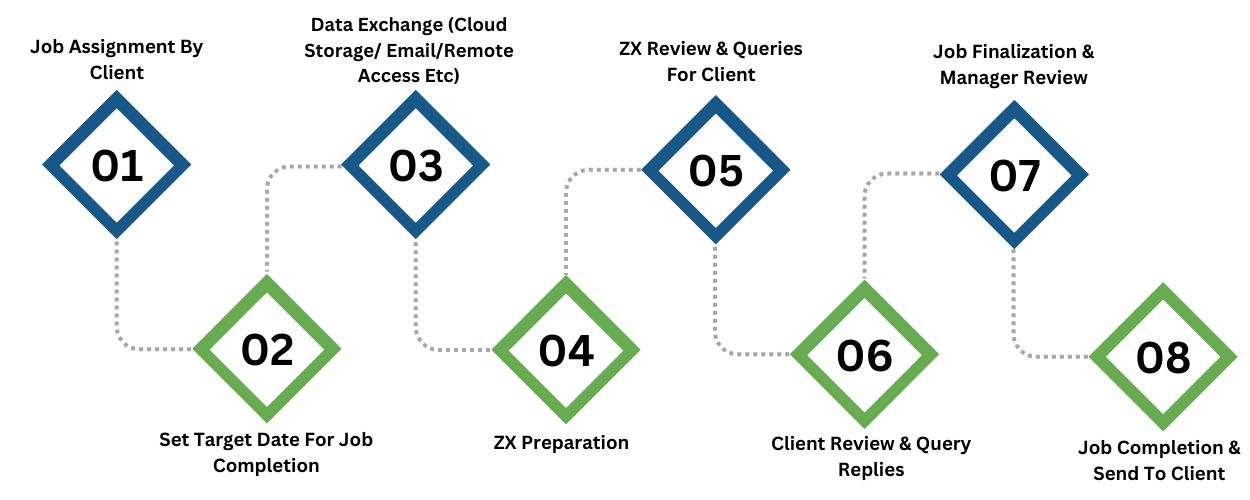 Job Assignment By Client

01

02

Set Target Date For Job Completion

Data Exchange (Cloud Storage/ Email/Remote Access Etc)

03

04

ZX Preparation

ZX Review & Queries For Client

05

06

Client Review & Query Replies

Job Finalization & Manager Review

07

08

Job Completion & Send To Client